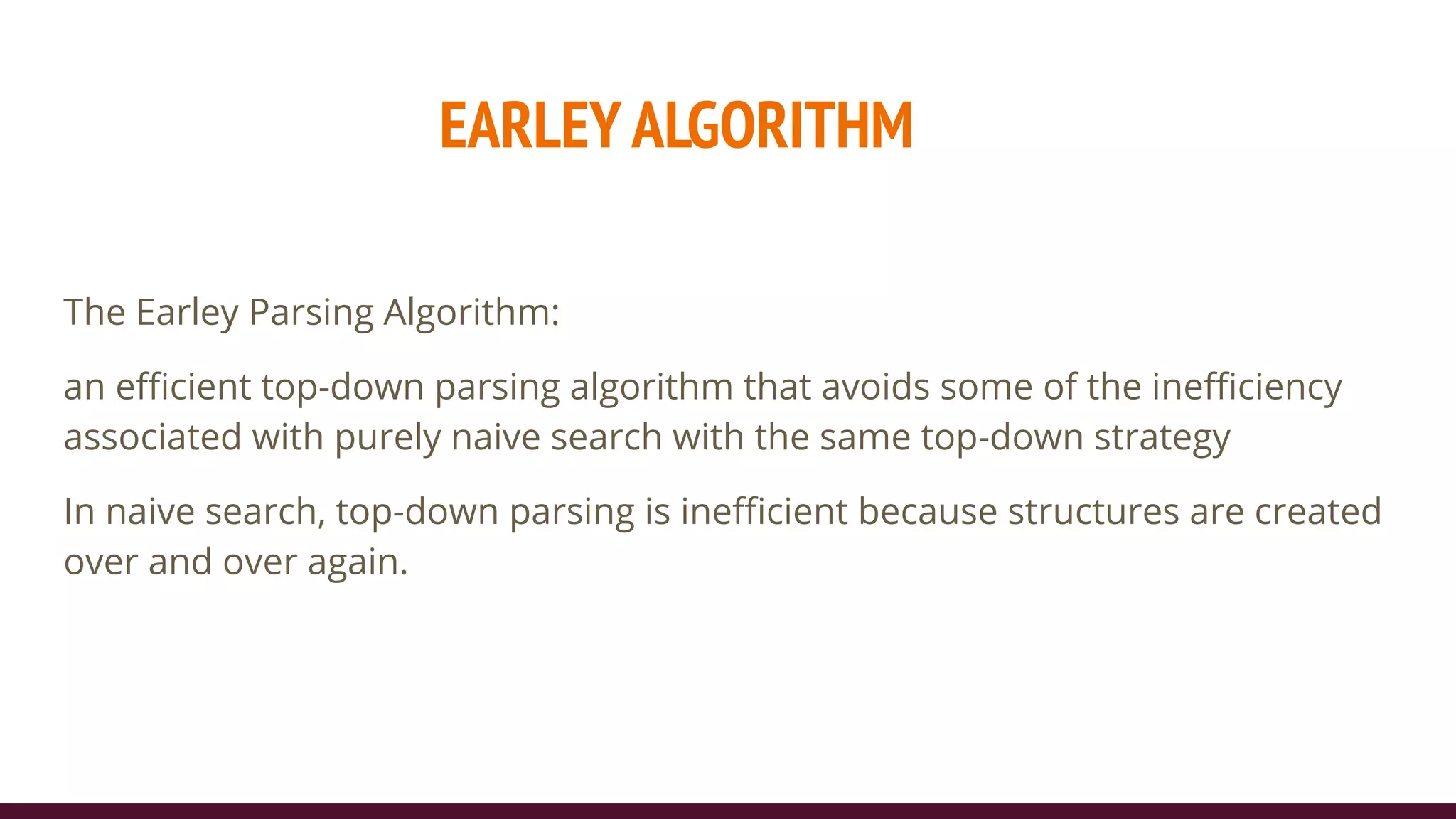 EARLEY ALGORITHM

The Earley Parsing Algorithm:

an efficient top-down parsing algorithm that avoids some of the inefficiency associated with purely naive search with the same top-down strategy

In naive search, top-down parsing is inefficient because structures are created over and over again.